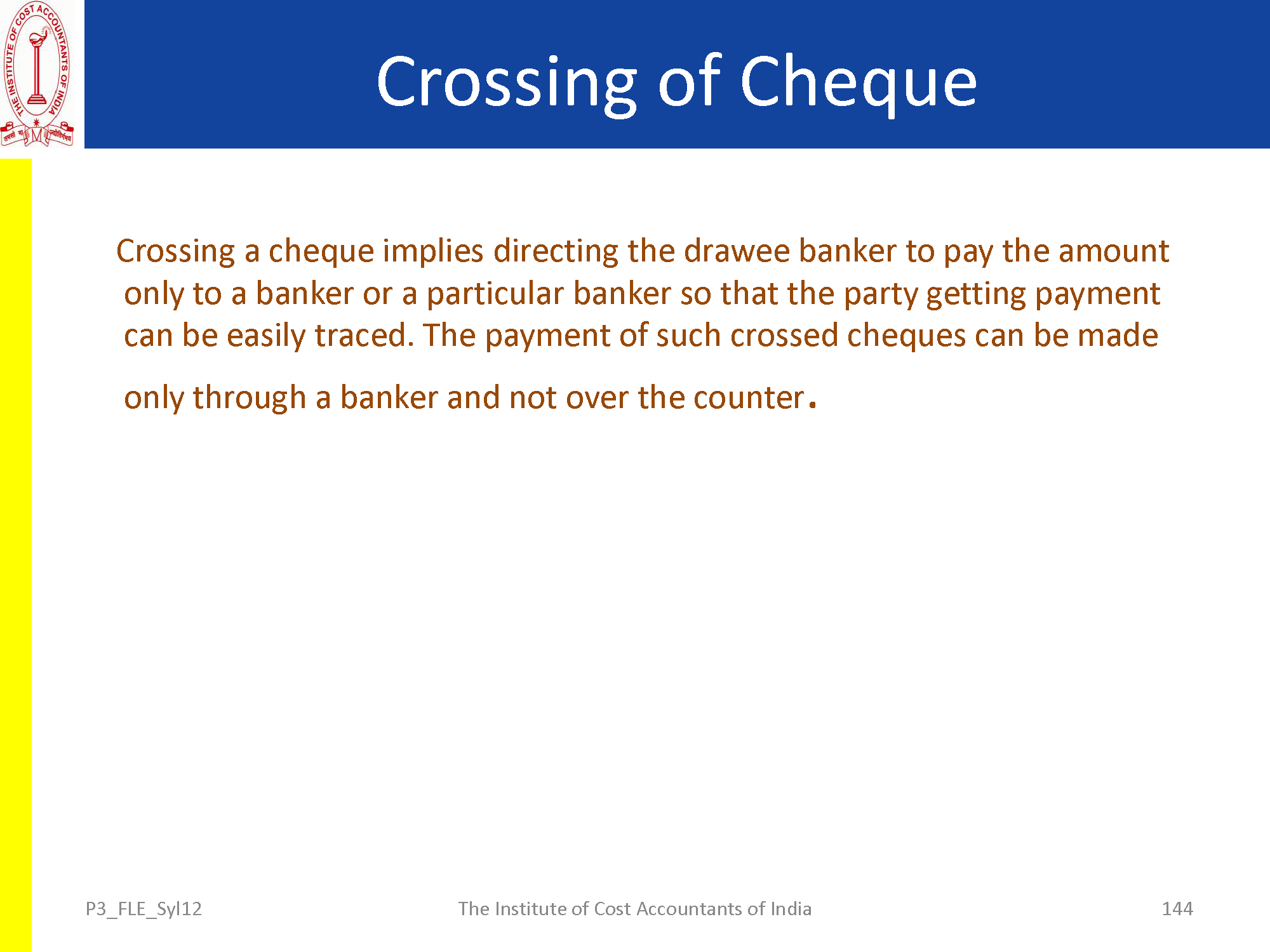 THE INSTITUTE OF COST ACCOUNTANTS OF INDIA
तमसो मा ज्योतिर्गमय

Crossing of Cheque

Crossing a cheque implies directing the drawee banker to pay the amount only to a banker or a particular banker so that the party getting payment can be easily traced. The payment of such crossed cheques can be made only through a banker and not over the counter.

P3_FLE_Syl12

The Institute of Cost Accountants of India

144